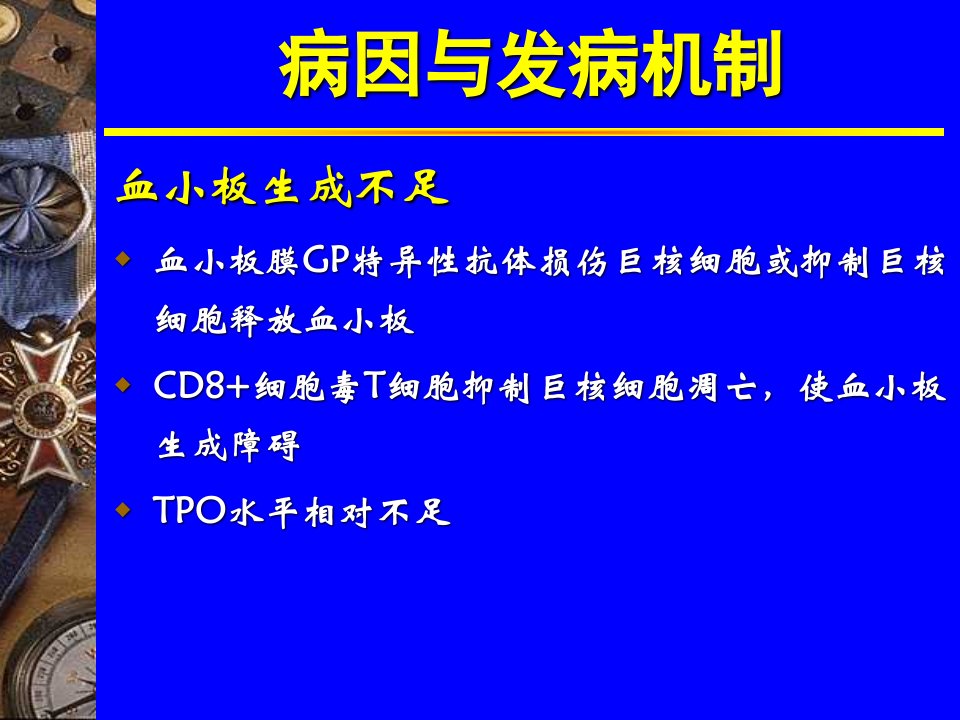 病因与发病机制

血小板生成不足

◆ 血小板膜GP特异性抗体损伤巨核细胞或抑制巨核细胞释放血小板

◆ CD8+细胞毒T细胞抑制巨核细胞凋亡，使血小板生成障碍

◆ TPO水平相对不足